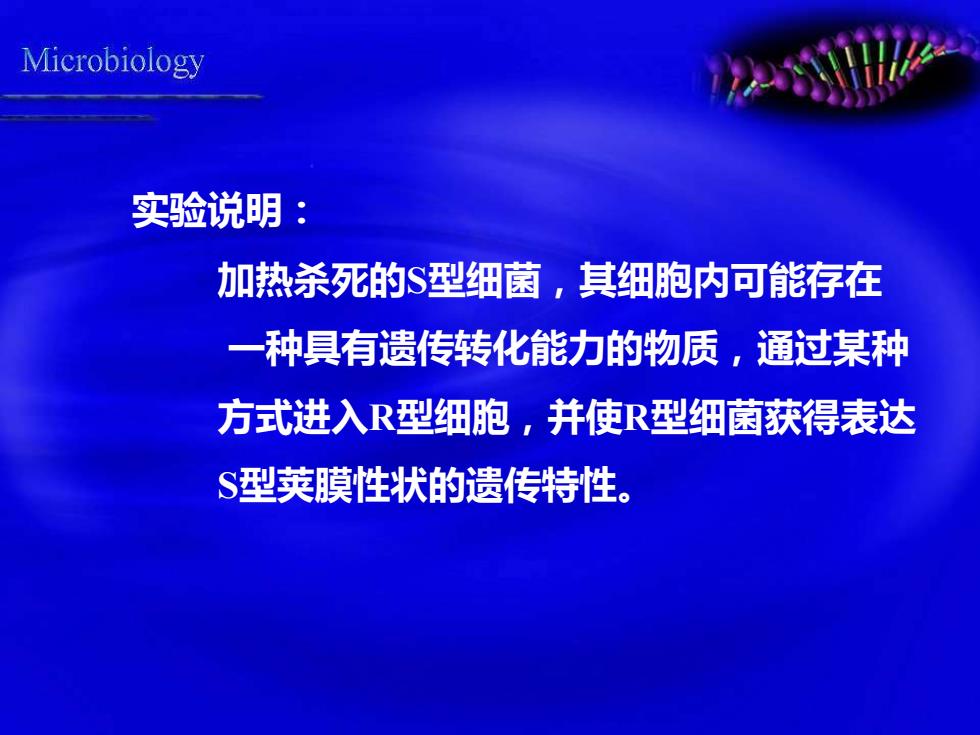 Microbiology

实验说明：

加热杀死的S型细菌，其细胞内可能存在一种具有遗传转化能力的物质，通过某种方式进入R型细胞，并使R型细菌获得表达S型荚膜性状的遗传特性。